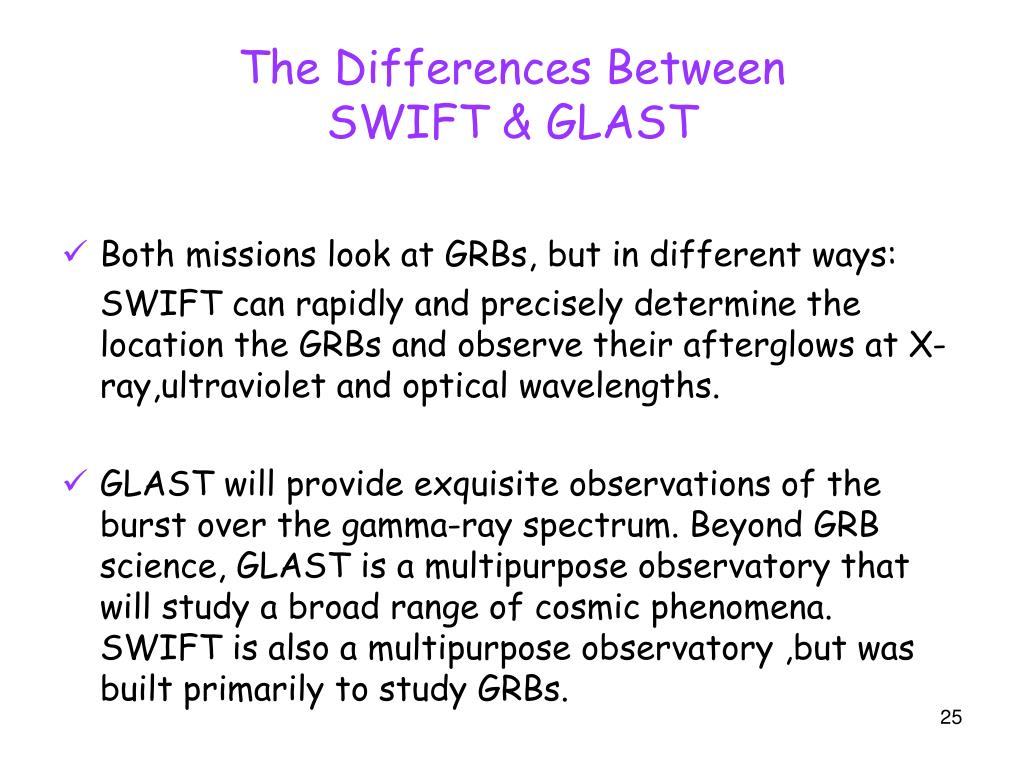 The Differences Between
SWIFT & GLAST

✓ Both missions look at GRBs, but in different ways:

SWIFT can rapidly and precisely determine the location the GRBs and observe their afterglows at X-ray,ultraviolet and optical wavelengths.

✓ GLAST will provide exquisite observations of the burst over the gamma-ray spectrum. Beyond GRB science, GLAST is a multipurpose observatory that will study a broad range of cosmic phenomena. SWIFT is also a multipurpose observatory ,but was built primarily to study GRBs.

25